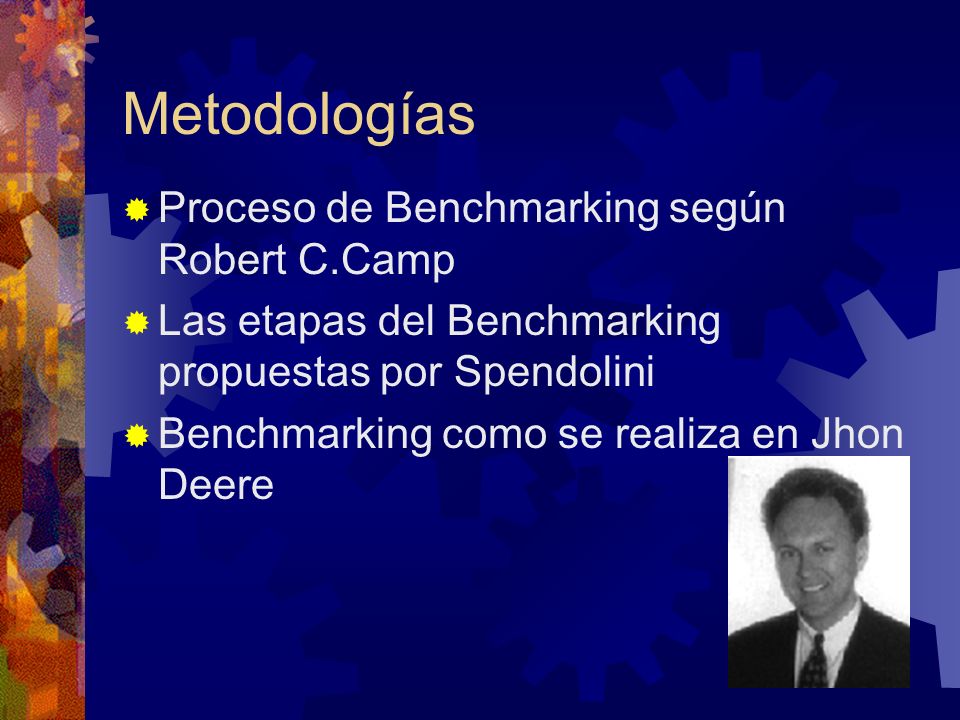 Metodologías

Proceso de Benchmarking según Robert C.Camp

Las etapas del Benchmarking propuestas por Spendolini

Benchmarking como se realiza en Jhon Deere